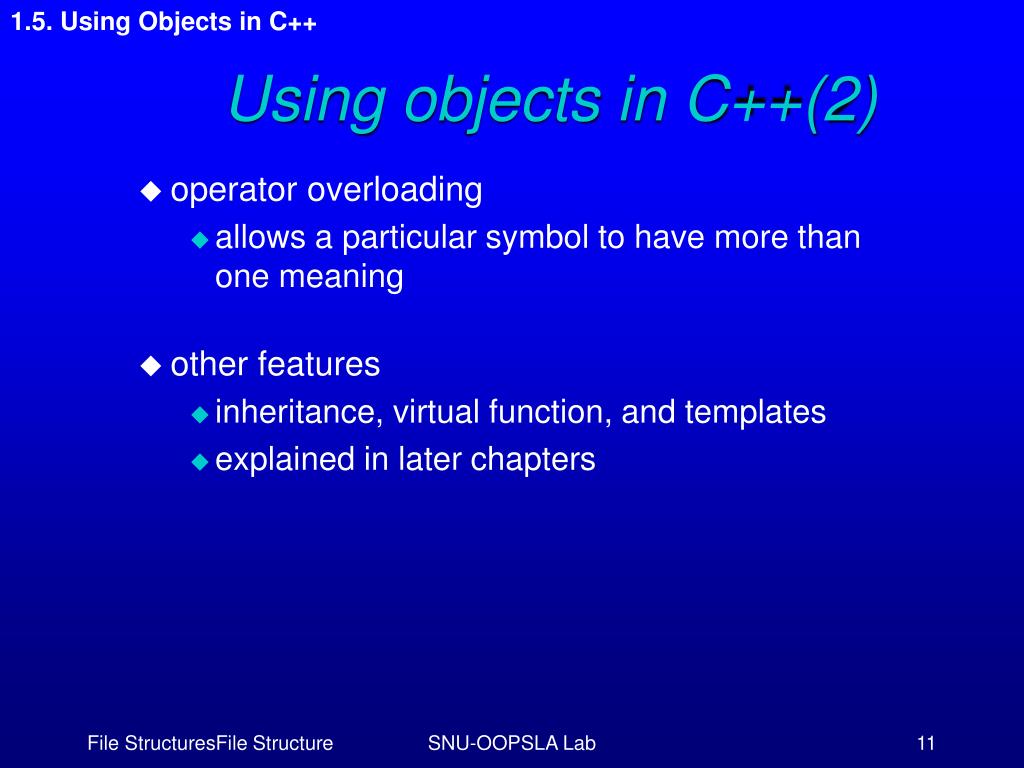 1.5. Using Objects in C++

Using objects in C++(2)

◆ operator overloading
◆ allows a particular symbol to have more than one meaning

◆ other features
◆ inheritance, virtual function, and templates
◆ explained in later chapters

File StructuresFile Structure

SNU-OOPSLA Lab

11